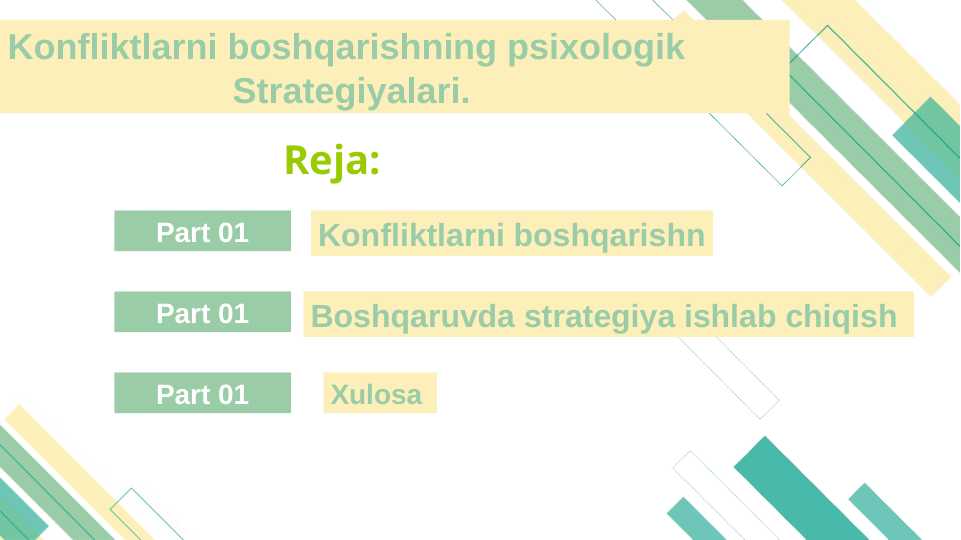 Konfliktlarni boshqarishning psixologik Strategiyalari.

Reja:

Part 01 Konfliktlarni boshqarishn

Part 01 Boshqaruvda strategiya ishlab chiqish

Part 01 Xulosa